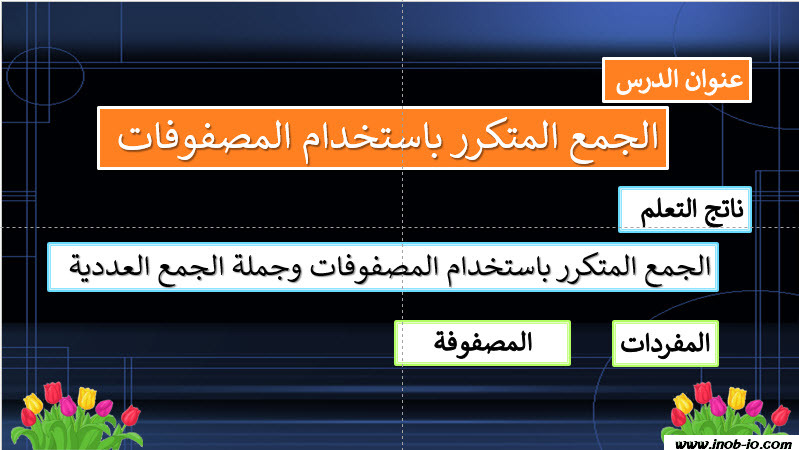 عنوان الدرس

الجمع المتكرر باستخدام المصفوفات

ناتج التعلم

الجمع المتكرر باستخدام المصفوفات وجملة الجمع العددية

المفردات

المصفوفة

www.inob-io.com